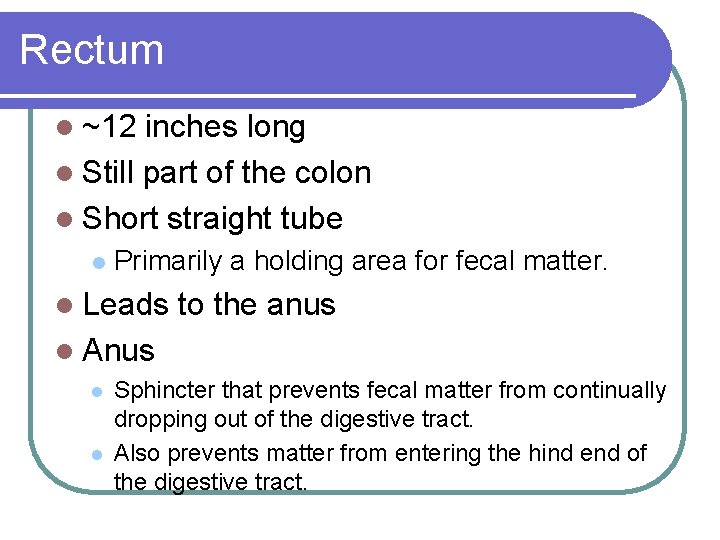 Rectum

- ~12 inches long
- Still part of the colon
- Short straight tube
  - Primarily a holding area for fecal matter.
- Leads to the anus
- Anus
  - Sphincter that prevents fecal matter from continually dropping out of the digestive tract.
  - Also prevents matter from entering the hind end of the digestive tract.